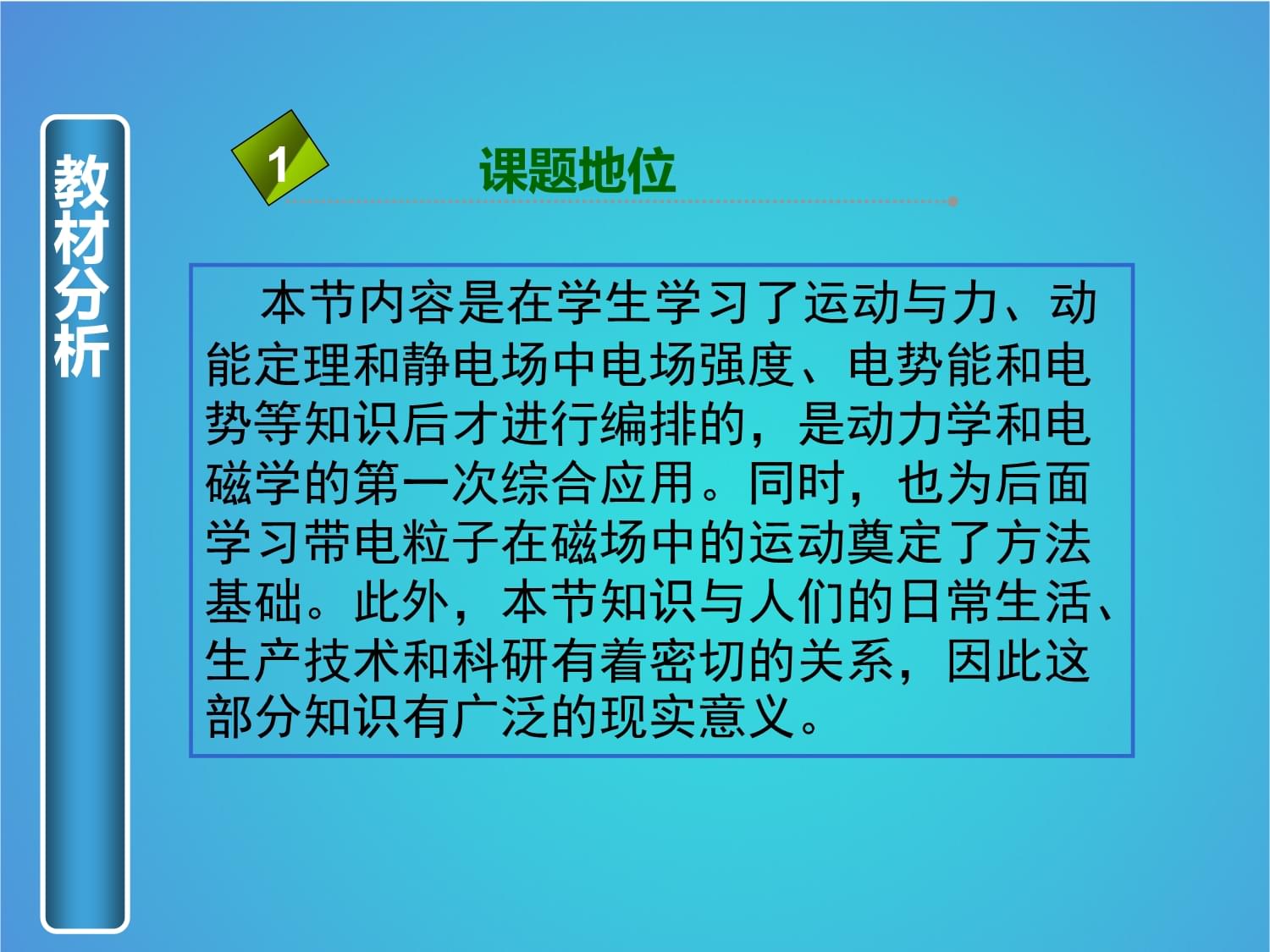 教材分析

1

课题地位

本节内容是在学生学习了运动与力、动能定理和静电场中电场强度、电势能和电势等知识后才进行编排的，是动力学和电磁学的第一次综合应用。同时，也为后面学习带电粒子在磁场中的运动奠定了方法基础。此外，本节知识与人们的日常生活、生产技术和科研有着密切的关系，因此这部分知识有广泛的现实意义。